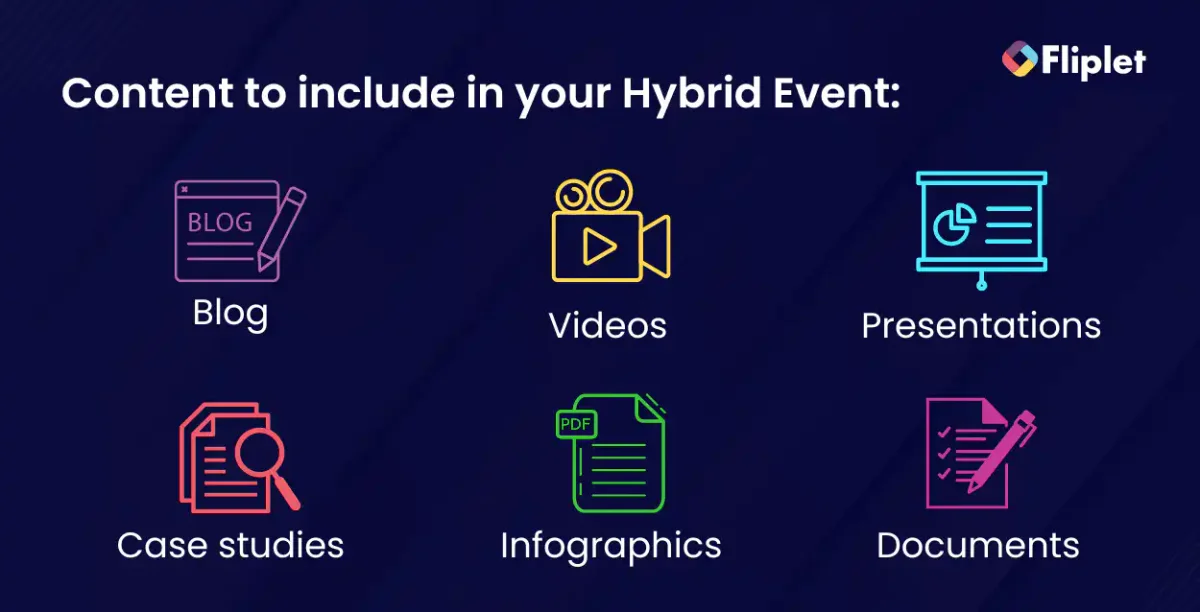 Fliplet

Content to include in your Hybrid Event:

BLOG

Blog

Videos

Presentations

Case studies

PDF

Infographics

Documents